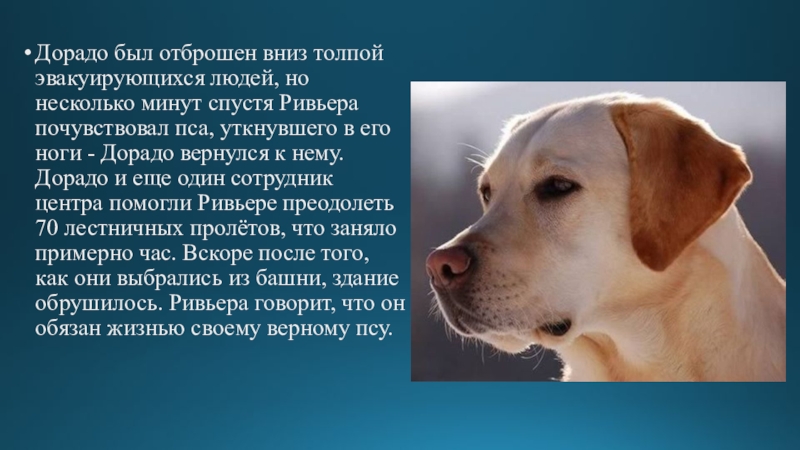 • Дорадо был отброшен вниз толпой эвакуирующихся людей, но несколько минут спустя Ривьера почувствовал пса, уткнувшего в его ноги - Дорадо вернулся к нему. Дорадо и еще один сотрудник центра помогли Ривьере преодолеть 70 лестничных пролётов, что заняло примерно час. Вскоре после того, как они выбрались из башни, здание обрушилось. Ривьера говорит, что он обязан жизнью своему верному псу.